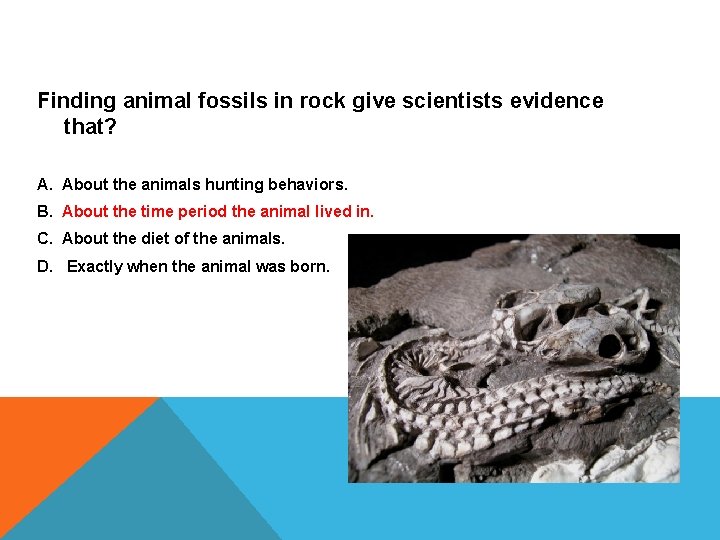 Finding animal fossils in rock give scientists evidence that?

A. About the animals hunting behaviors.

B. About the time period the animal lived in.

C. About the diet of the animals.

D. Exactly when the animal was born.